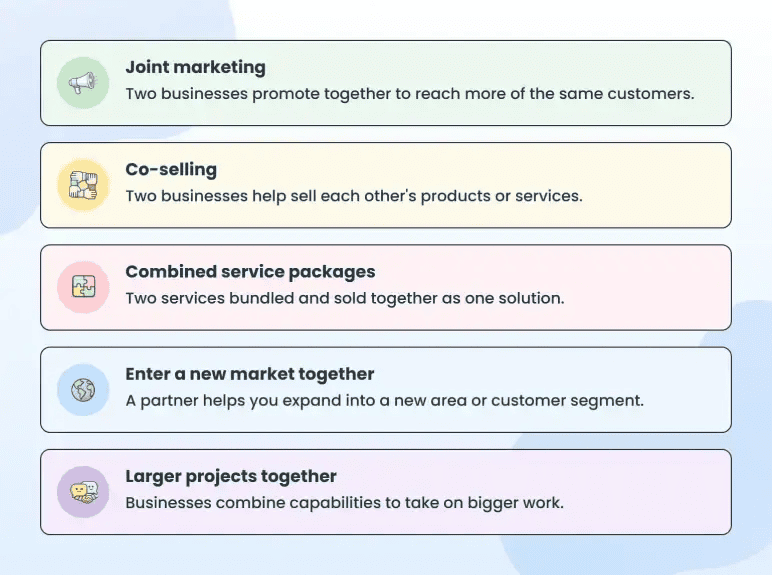 Joint marketing
Two businesses promote together to reach more of the same customers.

Co-selling
Two businesses help sell each other's products or services.

Combined service packages
Two services bundled and sold together as one solution.

Enter a new market together
A partner helps you expand into a new area or customer segment.

Larger projects together
Businesses combine capabilities to take on bigger work.